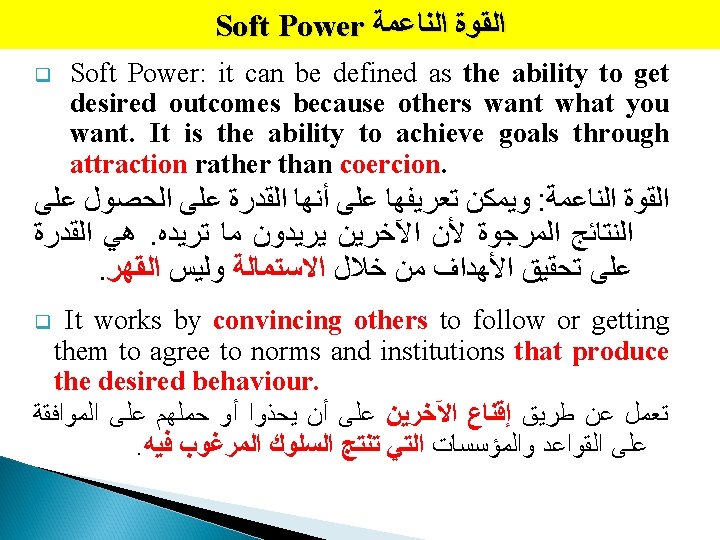 Soft Power القوة الناعمة

Soft Power: it can be defined as the ability to get desired outcomes because others want what you want. It is the ability to achieve goals through attraction rather than coercion.

القوة الناعمة: ويمكن تعريفها على أنها القدرة على الحصول على النتائج المرجوة لأن الآخرين يريدون ما تريده. هي القدرة على تحقيق الأهداف من خلال الاستمالة وليس القهر.

It works by convincing others to follow or getting them to agree to norms and institutions that produce the desired behaviour.

تعمل عن طريق إقناع الآخرين على أن يحذوا أو حملهم على الموافقة على القواعد والمؤسسات التي تنتج السلوك المرغوب فيه.